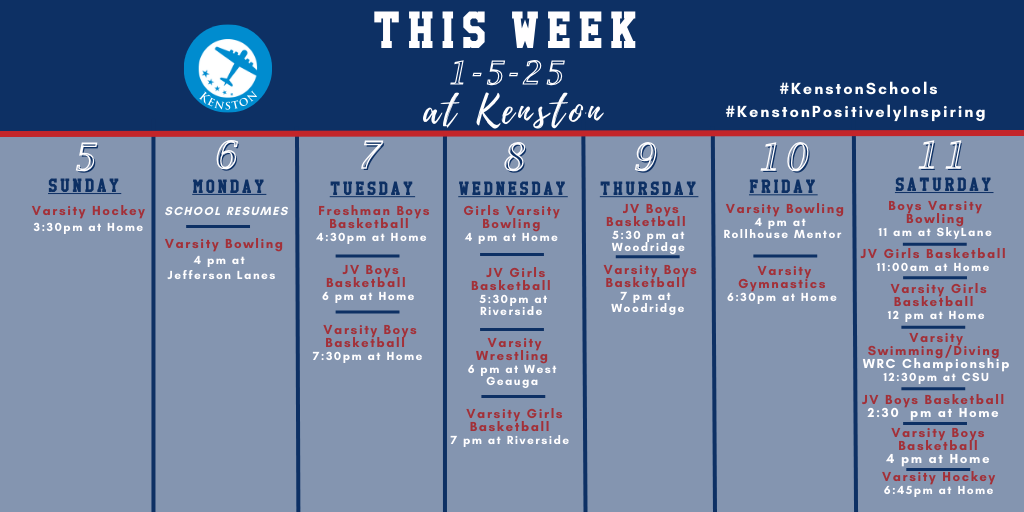 KENSTON

THIS WEEK
1-5-25
at Kenston

#KenstonSchools
#KenstonPositivelyInspiring

5
SUNDAY
Varsity Hockey
3:30pm at Home

6
MONDAY
SCHOOL RESUMES
Varsity Bowling
4 pm at Jefferson Lanes

7
TUESDAY
Freshman Boys Basketball
4:30pm at Home
JV Boys Basketball
6 pm at Home
Varsity Boys Basketball
7:30pm at Home

8
WEDNESDAY
Girls Varsity Bowling
4 pm at Home
JV Girls Basketball
5:30pm at Riverside
Varsity Wrestling
6 pm at West Geauga
Varsity Girls Basketball
7 pm at Riverside

9
THURSDAY
JV Boys Basketball
5:30 pm at Woodridge
Varsity Boys Basketball
7 pm at Woodridge

10
FRIDAY
Varsity Bowling
4 pm at Rollhouse Mentor
Varsity Gymnastics
6:30pm at Home

11
SATURDAY
Boys Varsity Bowling
11 am at SkyLane
JV Girls Basketball
11:00am at Home
Varsity Girls Basketball
12 pm at Home
Varsity Swimming/Diving
WRC Championship
12:30pm at CSU
JV Boys Basketball
2:30 pm at Home
Varsity Boys Basketball
4 pm at Home
Varsity Hockey
6:45pm at Home